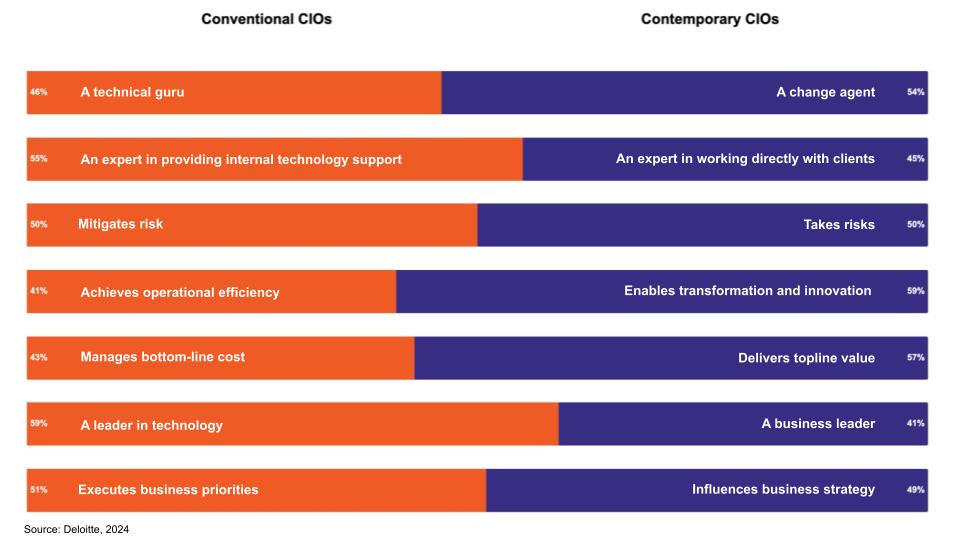 Conventional CIOs

Contemporary CIOs

46% A technical guru

A change agent 54%

55% An expert in providing internal technology support

An expert in working directly with clients 45%

50% Mitigates risk

Takes risks 50%

41% Achieves operational efficiency

Enables transformation and innovation 59%

43% Manages bottom-line cost

Delivers topline value 57%

59% A leader in technology

A business leader 41%

51% Executes business priorities

Influences business strategy 49%

Source: Deloitte, 2024